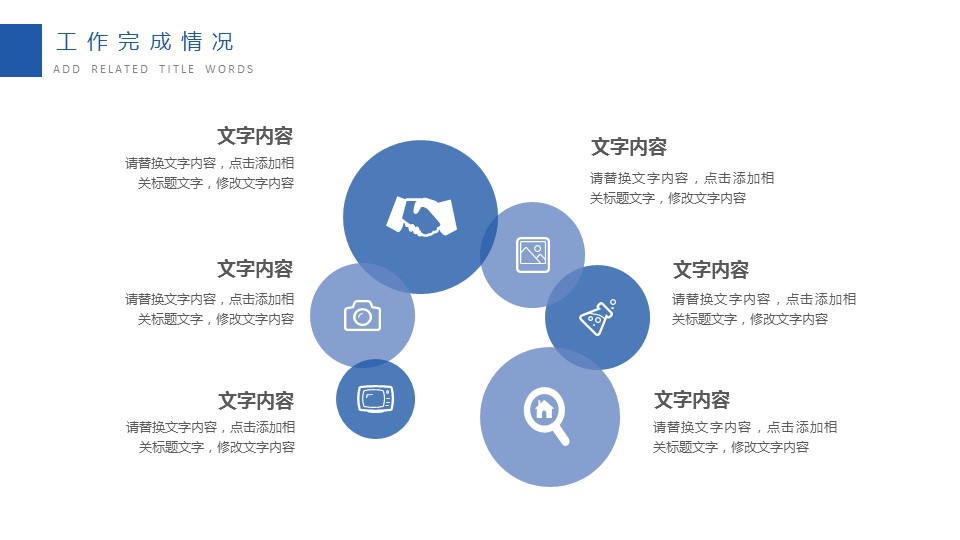 工作完成情况
ADD RELATED TITLE WORDS

文字内容
请替换文字内容，点击添加相关标题文字，修改文字内容

文字内容
请替换文字内容，点击添加相关标题文字，修改文字内容

文字内容
请替换文字内容，点击添加相关标题文字，修改文字内容

文字内容
请替换文字内容，点击添加相关标题文字，修改文字内容

文字内容
请替换文字内容，点击添加相关标题文字，修改文字内容

文字内容
请替换文字内容，点击添加相关标题文字，修改文字内容